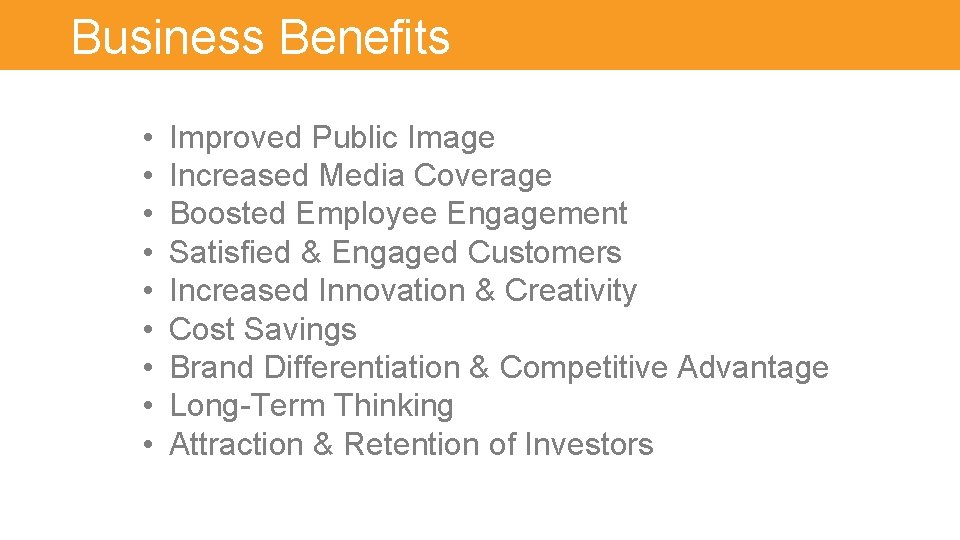 Business Benefits

• Improved Public Image
• Increased Media Coverage
• Boosted Employee Engagement
• Satisfied & Engaged Customers
• Increased Innovation & Creativity
• Cost Savings
• Brand Differentiation & Competitive Advantage
• Long-Term Thinking
• Attraction & Retention of Investors